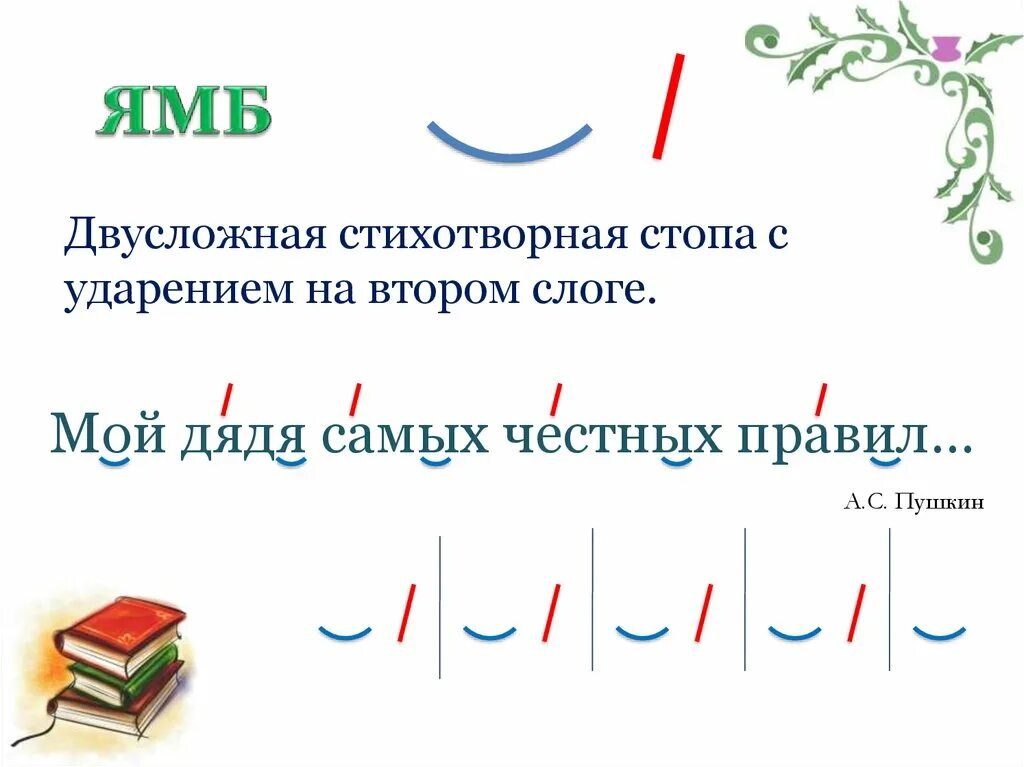 ЯМБ

Двусложная стихотворная стопа с ударением на втором слоге.

Мой дядя самых честных правил…

А.С. Пушкин